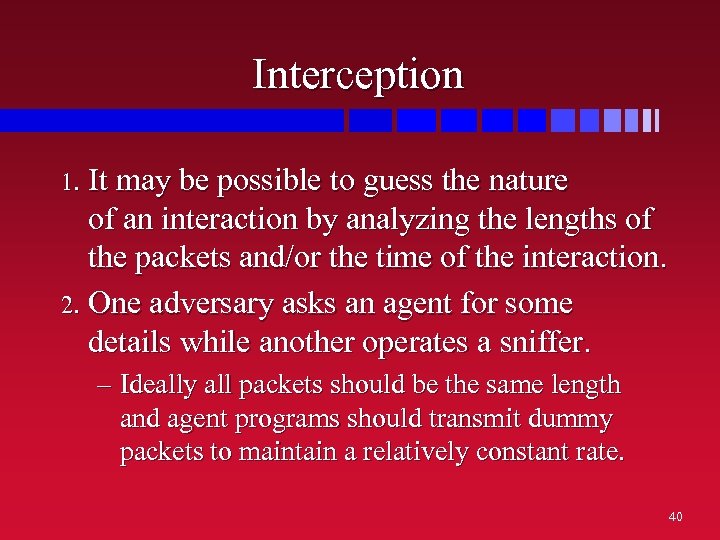 Interception

1. It may be possible to guess the nature of an interaction by analyzing the lengths of the packets and/or the time of the interaction.

2. One adversary asks an agent for some details while another operates a sniffer.

– Ideally all packets should be the same length and agent programs should transmit dummy packets to maintain a relatively constant rate.

40